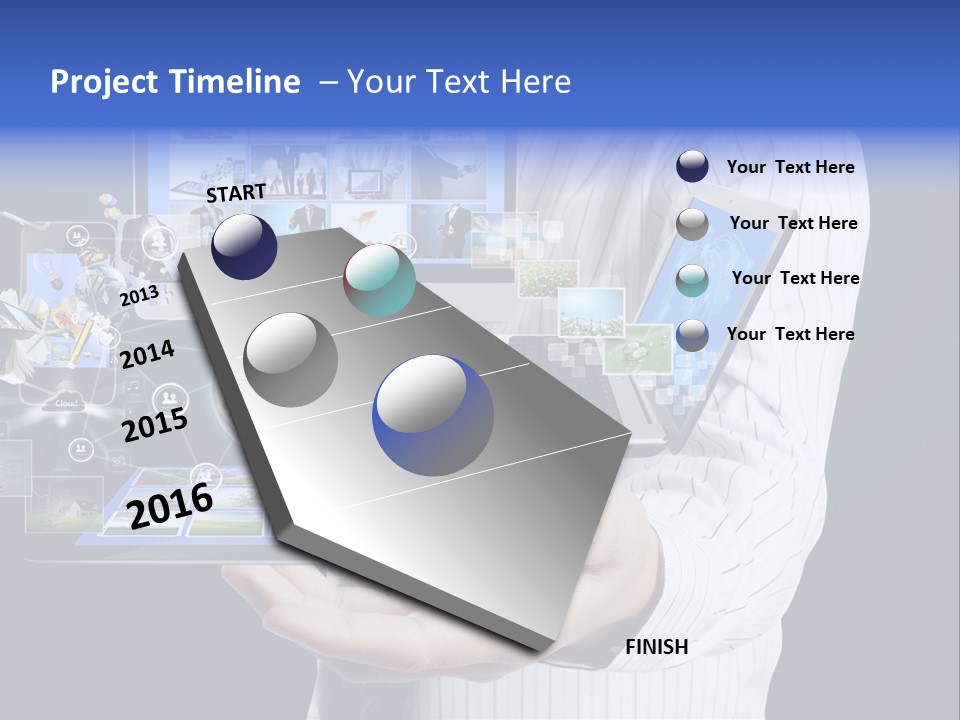 Project Timeline – Your Text Here

START

2013

2014

2015

2016

FINISH

Your Text Here

Your Text Here

Your Text Here

Your Text Here

cloud